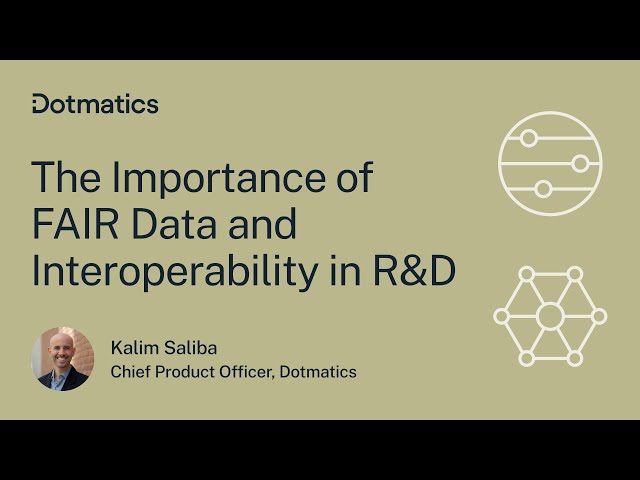 Dotmatics

The Importance of FAIR Data and Interoperability in R&D

Kalim Saliba
Chief Product Officer, Dotmatics